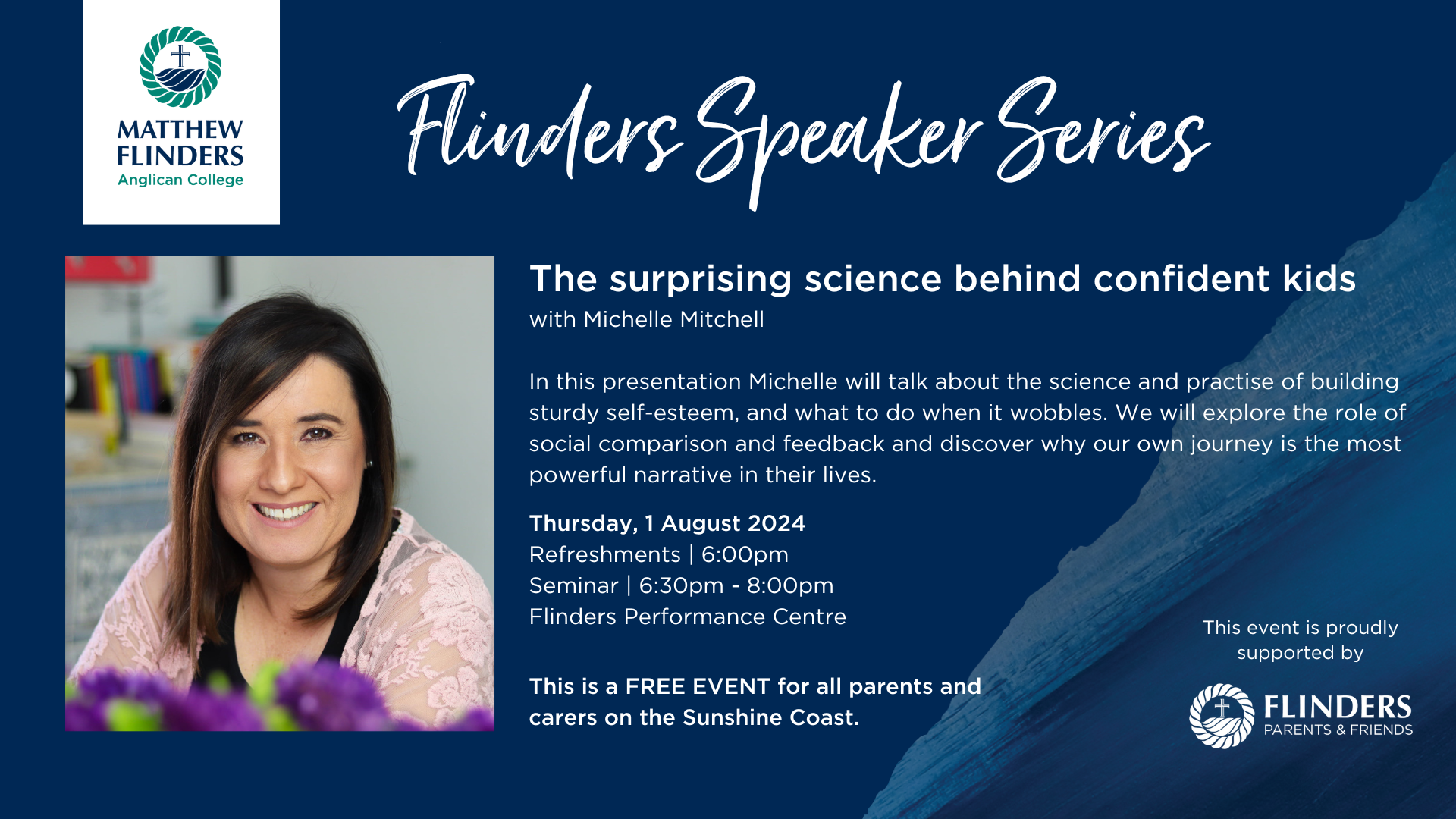 MATTHEW FLINDERS
Anglican College

Flinders Speaker Series

The surprising science behind confident kids
with Michelle Mitchell

In this presentation Michelle will talk about the science and practise of building sturdy self-esteem, and what to do when it wobbles. We will explore the role of social comparison and feedback and discover why our own journey is the most powerful narrative in their lives.

Thursday, 1 August 2024
Refreshments | 6:00pm
Seminar | 6:30pm - 8:00pm
Flinders Performance Centre

This is a FREE EVENT for all parents and carers on the Sunshine Coast.

This event is proudly supported by

FLINDERS
PARENTS & FRIENDS